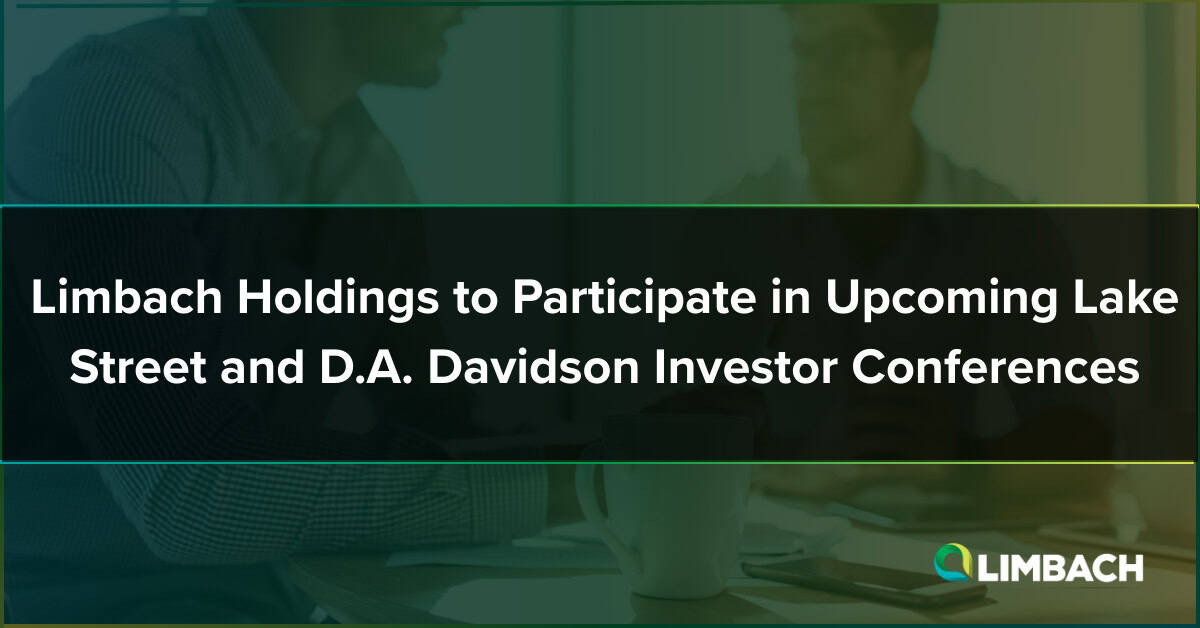 Limbach Holdings to Participate in Upcoming Lake Street and D.A. Davidson Investor Conferences

LIMBACH